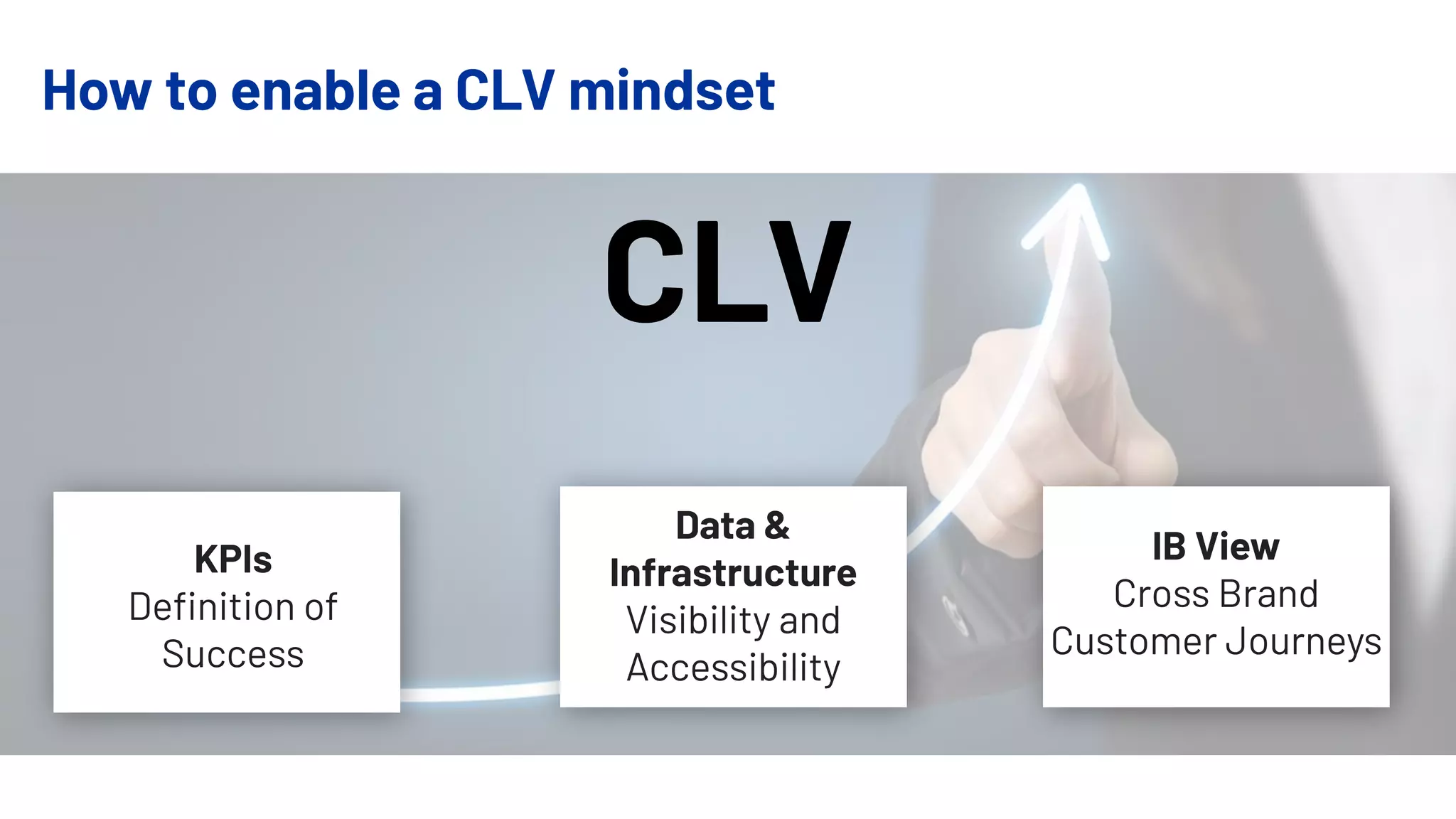 How to enable a CLV mindset

CLV

KPIs
Definition of Success

Data & Infrastructure
Visibility and Accessibility

IB View
Cross Brand Customer Journeys